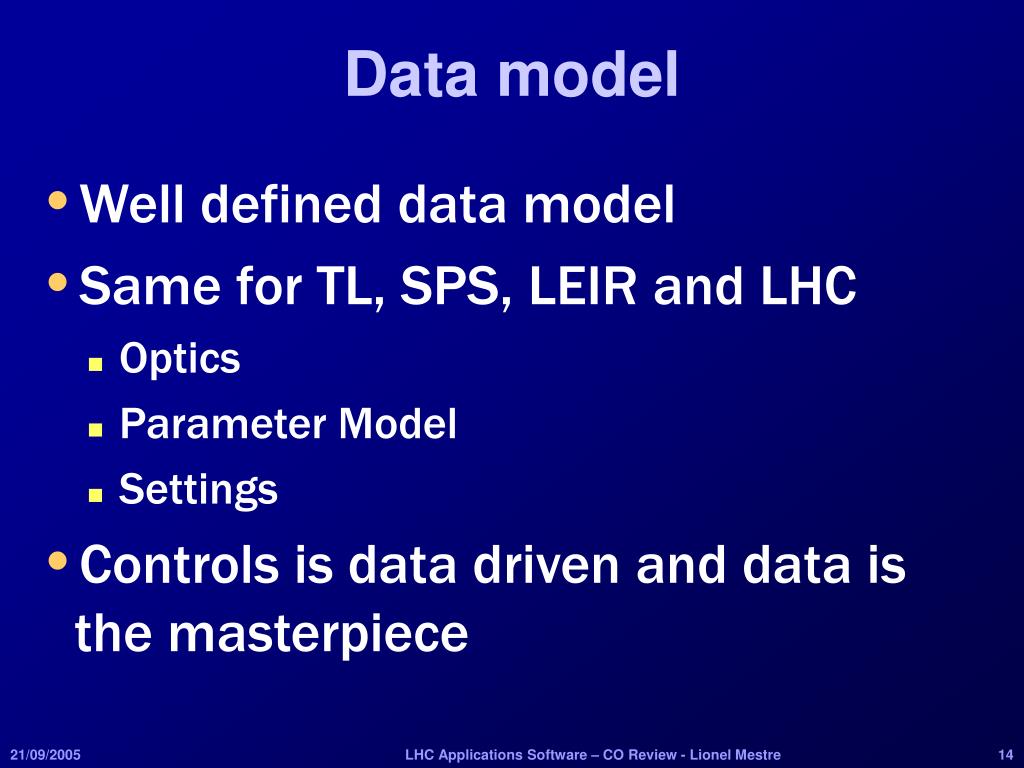 Data model

• Well defined data model
• Same for TL, SPS, LEIR and LHC
  ▪ Optics
  ▪ Parameter Model
  ▪ Settings
• Controls is data driven and data is the masterpiece

21/09/2005
LHC Applications Software – CO Review - Lionel Mestre
14